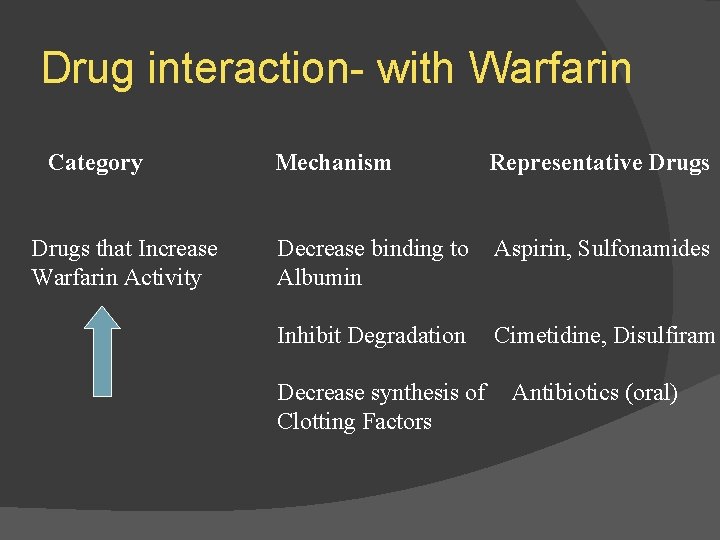 Drug interaction- with Warfarin

| Category | Mechanism | Representative Drugs |
|---|---|---|
| Drugs that Increase Warfarin Activity | Decrease binding to Albumin | Aspirin, Sulfonamides |
| | Inhibit Degradation | Cimetidine, Disulfiram |
| | Decrease synthesis of Clotting Factors | Antibiotics (oral) |